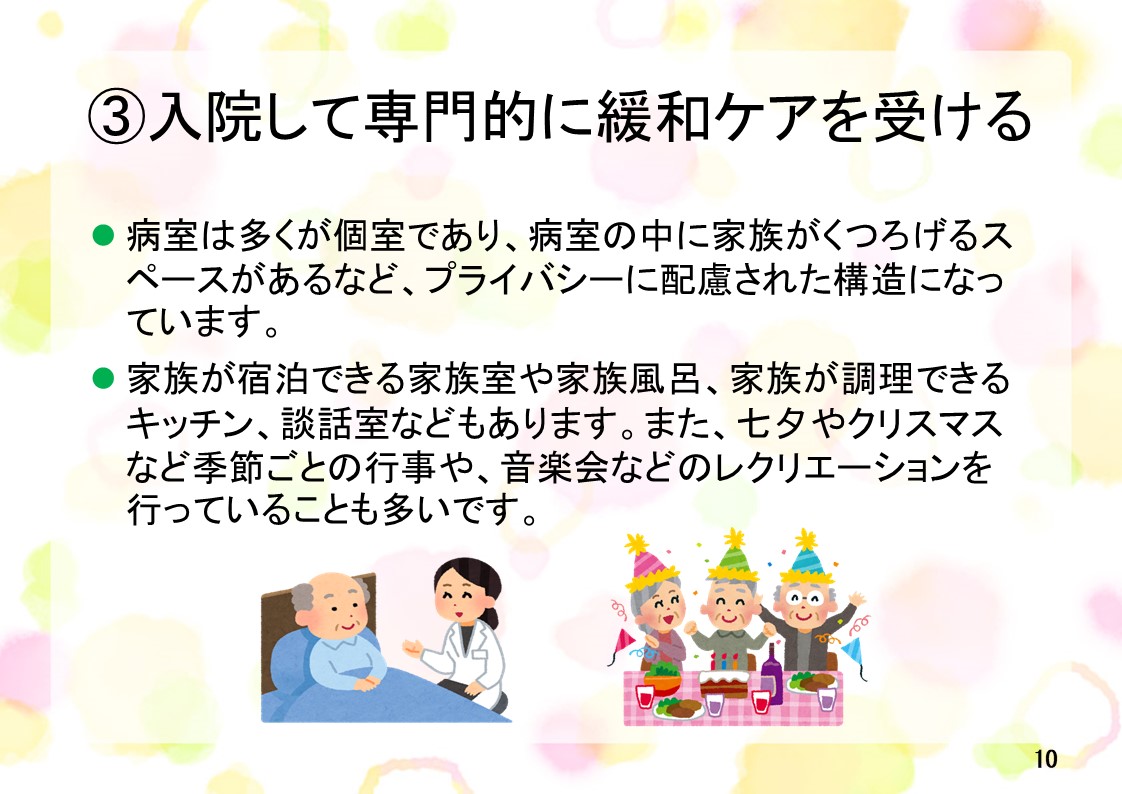 ③入院して専門的に緩和ケアを受ける

● 病室は多くが個室であり、病室の中に家族がくつろげるスペースがあるなど、プライバシーに配慮された構造になっています。

● 家族が宿泊できる家族室や家族風呂、家族が調理できるキッチン、談話室などもあります。また、七夕やクリスマスなど季節ごとの行事や、音楽会などのレクリエーションを行っていることも多いです。

10